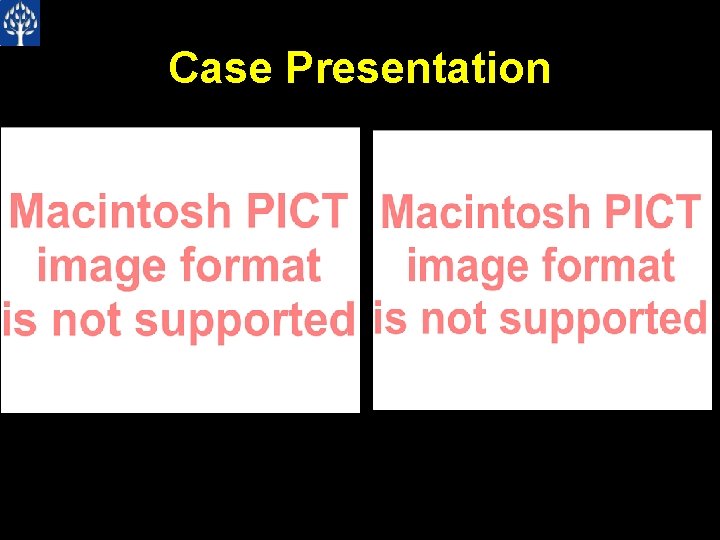 Case Presentation

Macintosh PICT image format is not supported

Macintosh PICT image format is not supported